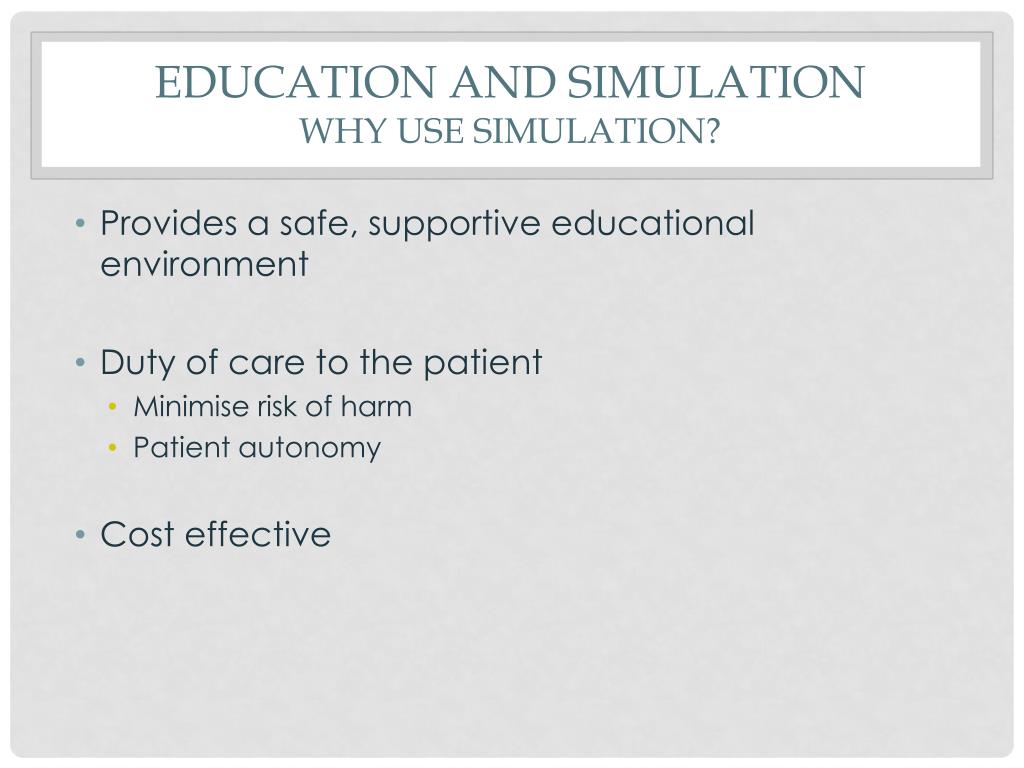 EDUCATION AND SIMULATION
WHY USE SIMULATION?

• Provides a safe, supportive educational environment

• Duty of care to the patient
 • Minimise risk of harm
 • Patient autonomy

• Cost effective